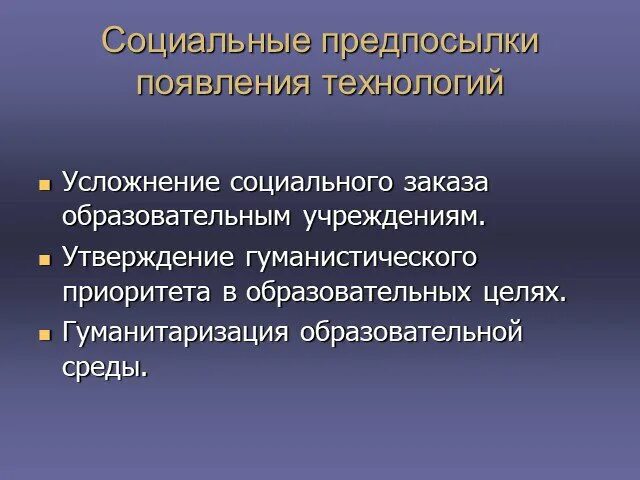 Социальные предпосылки появления технологий

- Усложнение социального заказа образовательным учреждениям.
- Утверждение гуманистического приоритета в образовательных целях.
- Гуманитаризация образовательной среды.